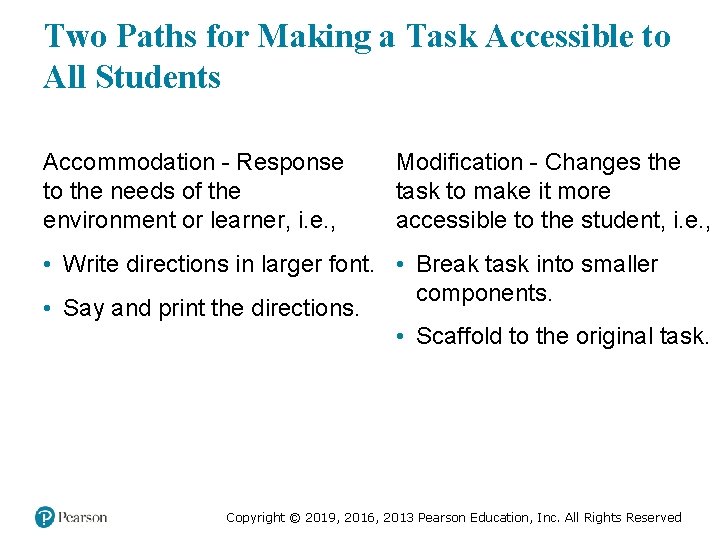 Two Paths for Making a Task Accessible to All Students

Accommodation - Response to the needs of the environment or learner, i.e.,

• Write directions in larger font.

• Say and print the directions.

Modification - Changes the task to make it more accessible to the student, i.e.,

• Break task into smaller components.

• Scaffold to the original task.

Pearson

Copyright © 2019, 2016, 2013 Pearson Education, Inc. All Rights Reserved